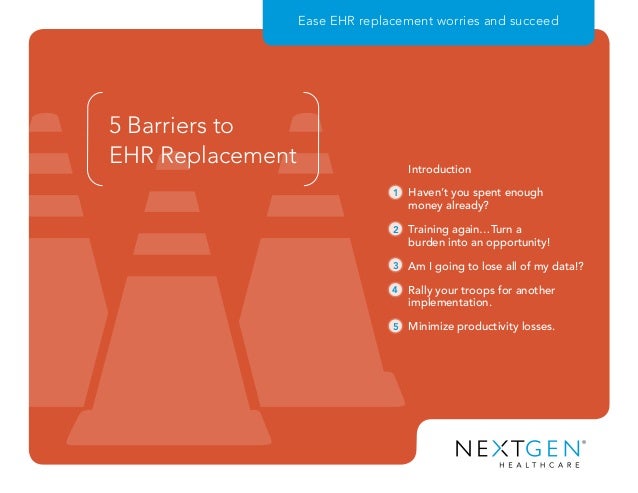 Ease EHR replacement worries and succeed

5 Barriers to EHR Replacement

Introduction

1 Haven't you spent enough money already?

2 Training again…Turn a burden into an opportunity!

3 Am I going to lose all of my data!?

4 Rally your troops for another implementation.

5 Minimize productivity losses.

NEXTGEN® HEALTHCARE